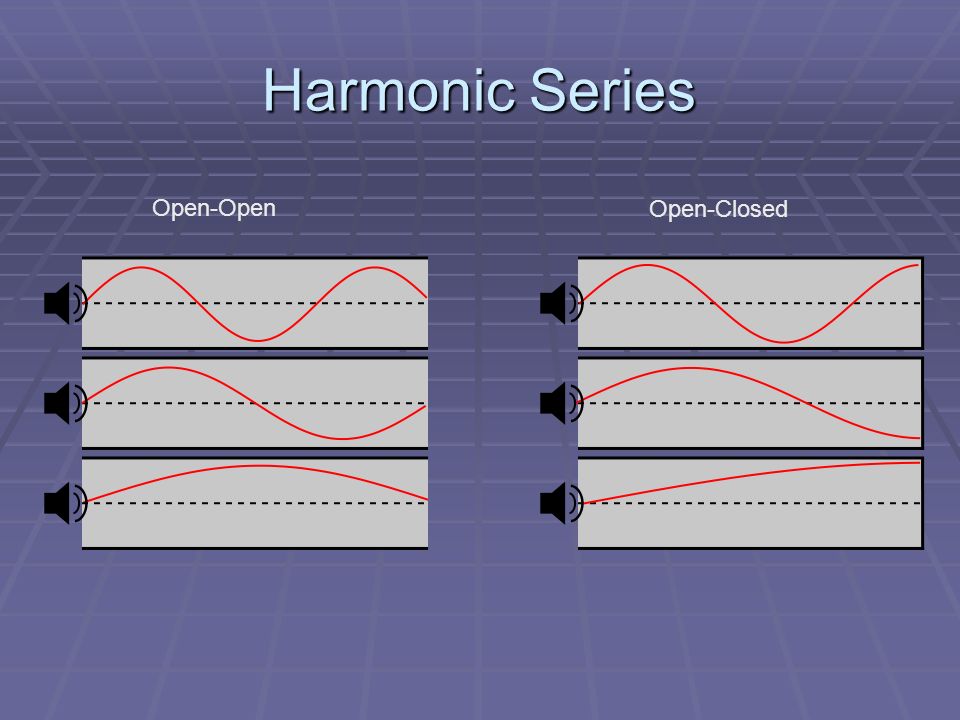 Harmonic Series

Open-Open

Open-Closed